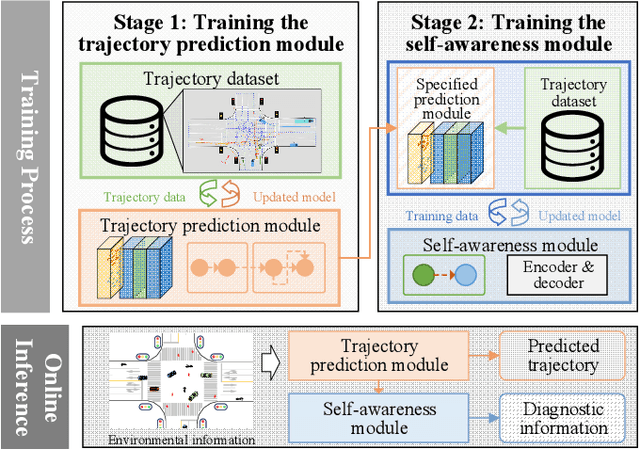 Training Process

Stage 1: Training the trajectory prediction module

Trajectory dataset

Trajectory data

Updated model

Trajectory prediction module

Stage 2: Training the self-awareness module

Specified prediction module

Trajectory dataset

Training data

Updated model

Self-awareness module

Encoder & decoder

Online Inference

Environmental information

Trajectory prediction module

Predicted trajectory

Self-awareness module

Diagnostic information